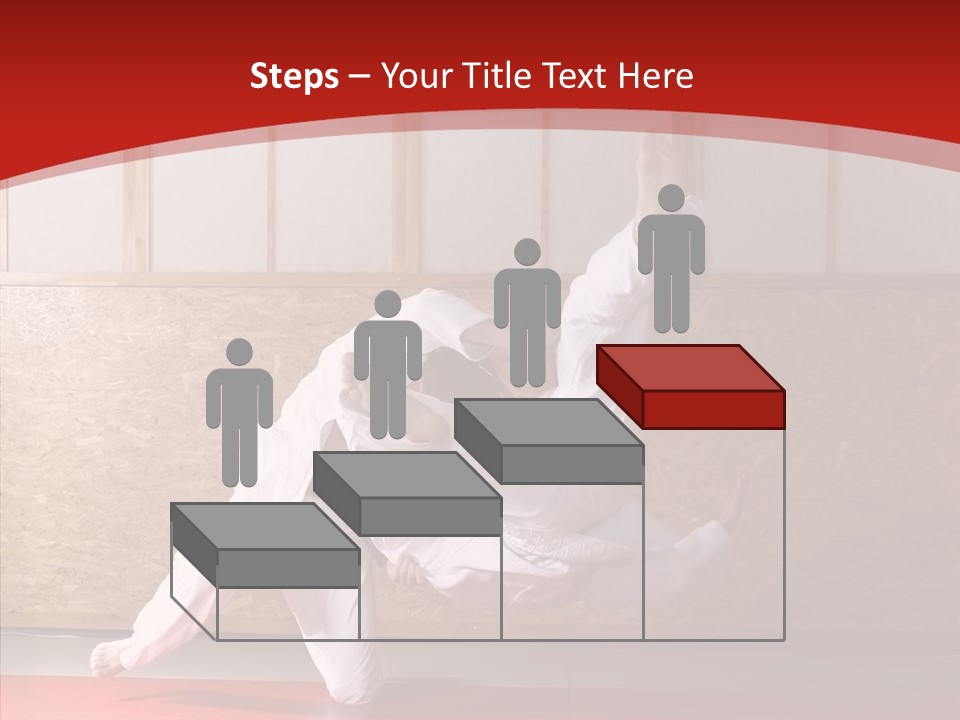 Steps – Your Title Text Here